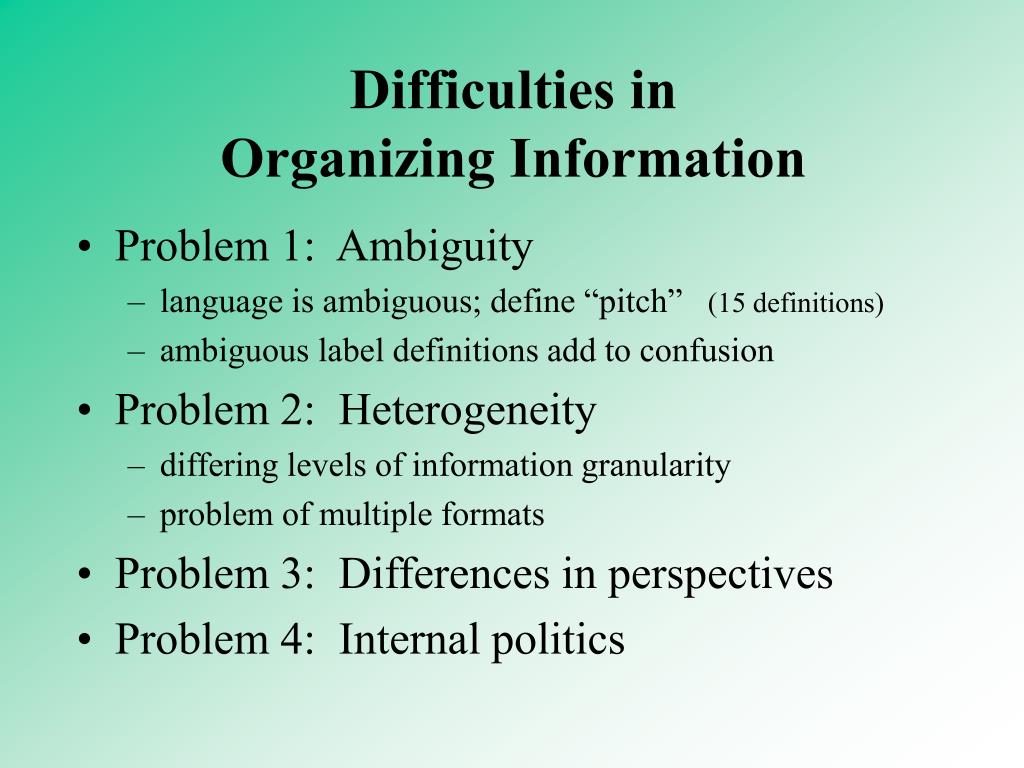 Difficulties in
Organizing Information

• Problem 1: Ambiguity
– language is ambiguous; define “pitch” (15 definitions)
– ambiguous label definitions add to confusion

• Problem 2: Heterogeneity
– differing levels of information granularity
– problem of multiple formats

• Problem 3: Differences in perspectives

• Problem 4: Internal politics